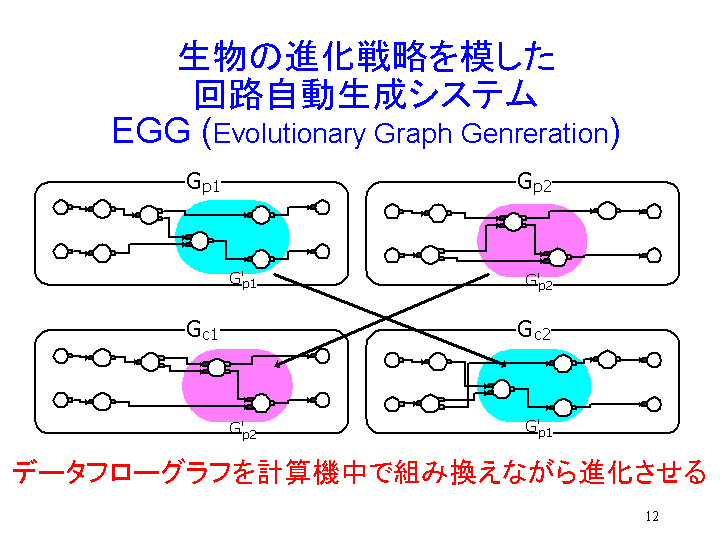 生物の進化戦略を模した
回路自動生成システム
EGG (Evolutionary Graph Genreration)

$G_{p1}$

$G'_{p1}$

$G_{p2}$

$G'_{p2}$

$G_{c1}$

$G'_{p2}$

$G_{c2}$

$G'_{p1}$

データフローグラフを計算機中で組み換えながら進化させる

12